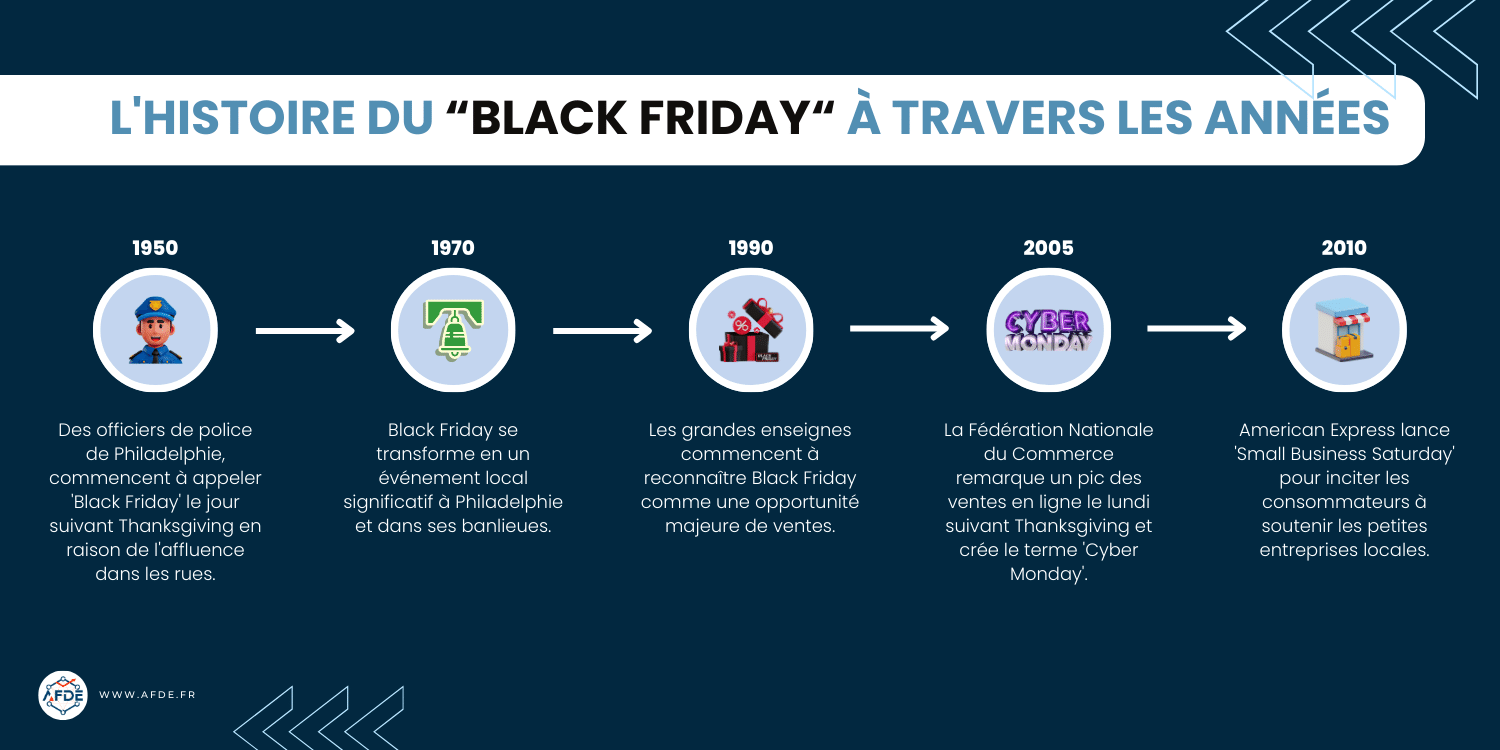 L'HISTOIRE DU “BLACK FRIDAY“ À TRAVERS LES ANNÉES

1950

Des officiers de police de Philadelphie, commencent à appeler 'Black Friday' le jour suivant Thanksgiving en raison de l'affluence dans les rues.

1970

Black Friday se transforme en un événement local significatif à Philadelphie et dans ses banlieues.

1990

Les grandes enseignes commencent à reconnaître Black Friday comme une opportunité majeure de ventes.

2005

CYBER MONDAY

La Fédération Nationale du Commerce remarque un pic des ventes en ligne le lundi suivant Thanksgiving et crée le terme 'Cyber Monday'.

2010

American Express lance 'Small Business Saturday' pour inciter les consommateurs à soutenir les petites entreprises locales.

AFDE

WWW.AFDE.FR